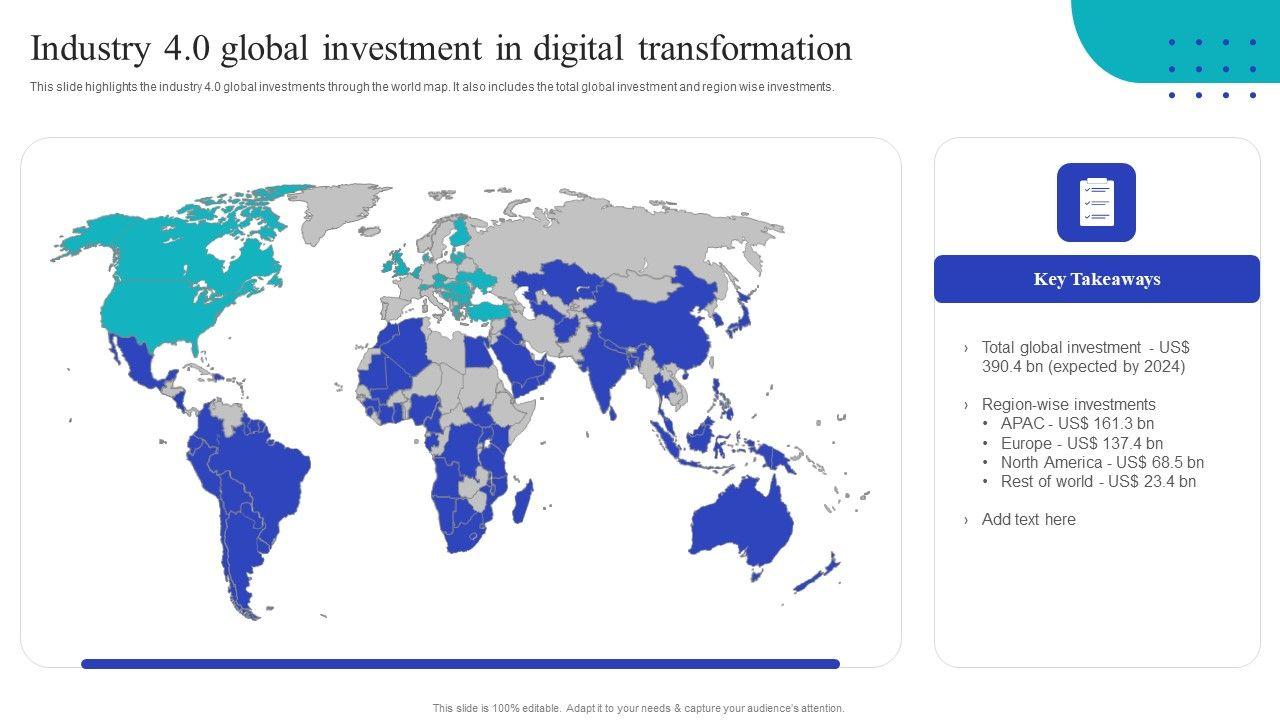 Industry 4.0 global investment in digital transformation

This slide highlights the industry 4.0 global investments through the world map. It also includes the total global investment and region wise investments.

Key Takeaways

› Total global investment - US$ 390.4 bn (expected by 2024)

› Region-wise investments
• APAC - US$ 161.3 bn
• Europe - US$ 137.4 bn
• North America - US$ 68.5 bn
• Rest of world - US$ 23.4 bn

› Add text here

This slide is 100% editable. Adapt it to your needs & capture your audience's attention.